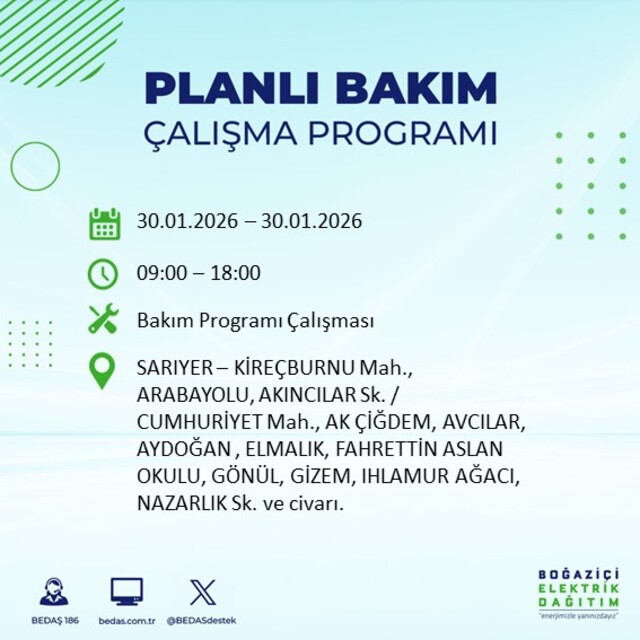 PLANLI BAKIM
ÇALIŞMA PROGRAMI

30.01.2026 – 30.01.2026

09:00 – 18:00

Bakım Programı Çalışması

SARIYER – KİREÇBURNU Mah., ARABAYOLU, AKINCILAR Sk. / CUMHURİYET Mah., AK ÇİĞDEM, AVCILAR, AYDOĞAN , ELMALIK, FAHRETTİN ASLAN OKULU, GÖNÜL, GİZEM, IHLAMUR AĞACI, NAZARLIK Sk. ve civarı.

BEDAŞ 186
bedas.com.tr
@BEDASdestek

BOĞAZİÇİ
ELEKTRİK
DAĞITIM
"enerjimizle yanınızdayız"